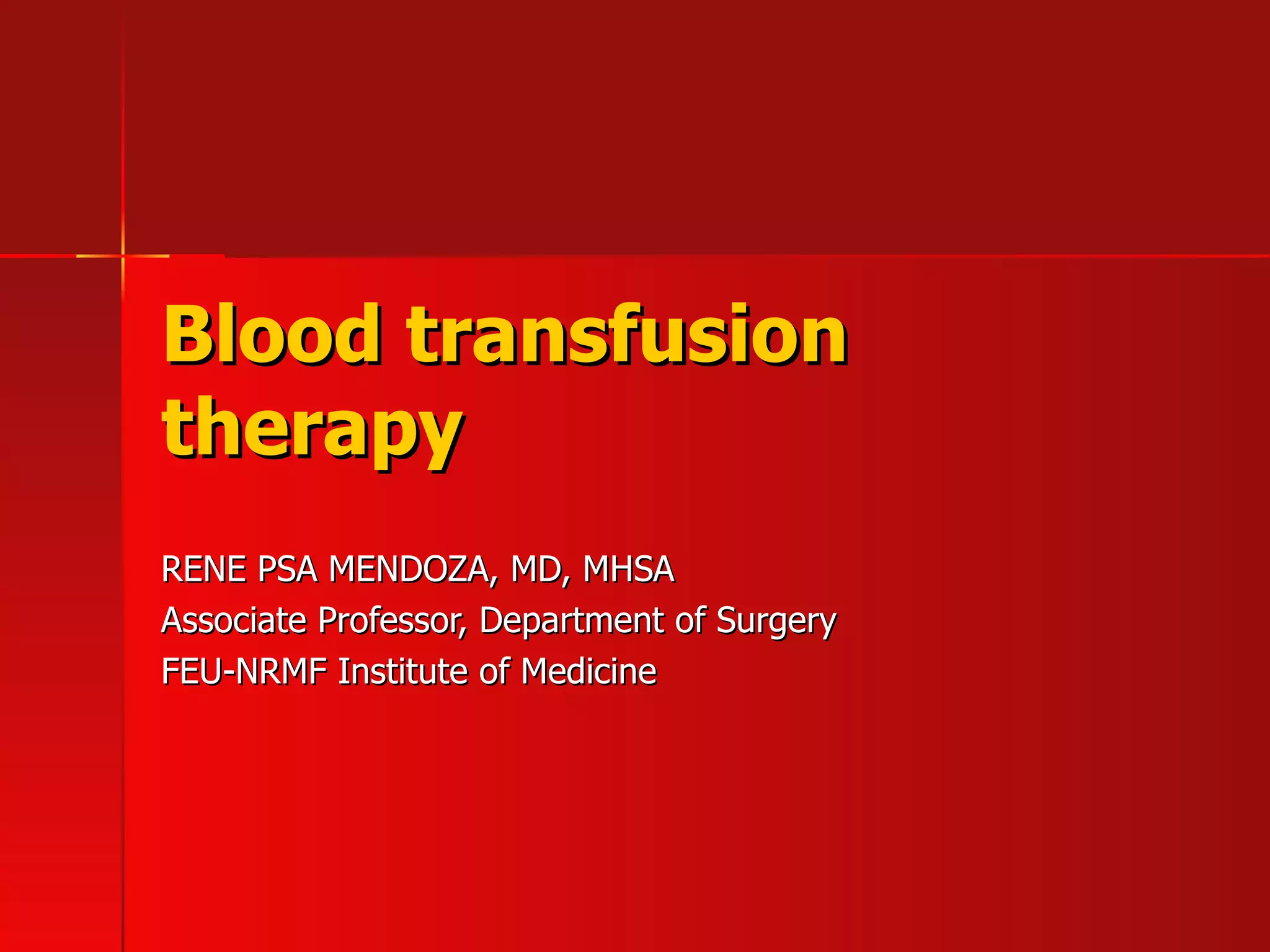 Blood transfusion therapy

RENE PSA MENDOZA, MD, MHSA
Associate Professor, Department of Surgery
FEU-NRMF Institute of Medicine